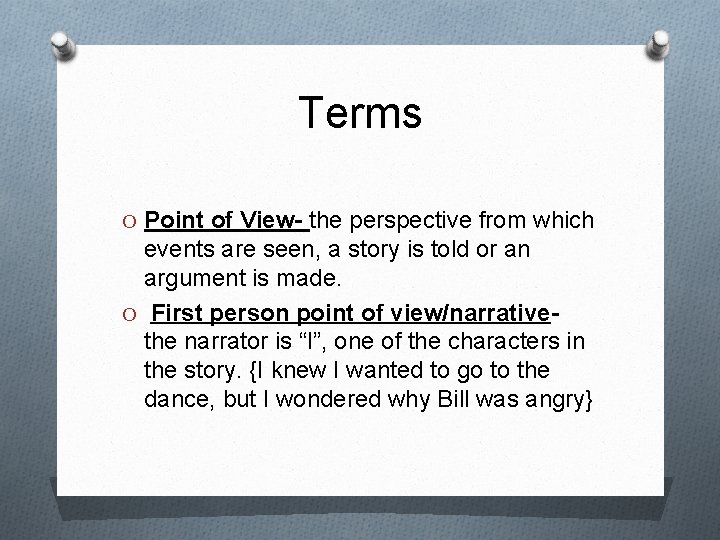 Terms

O Point of View- the perspective from which events are seen, a story is told or an argument is made.

O First person point of view/narrative- the narrator is “I”, one of the characters in the story. {I knew I wanted to go to the dance, but I wondered why Bill was angry}